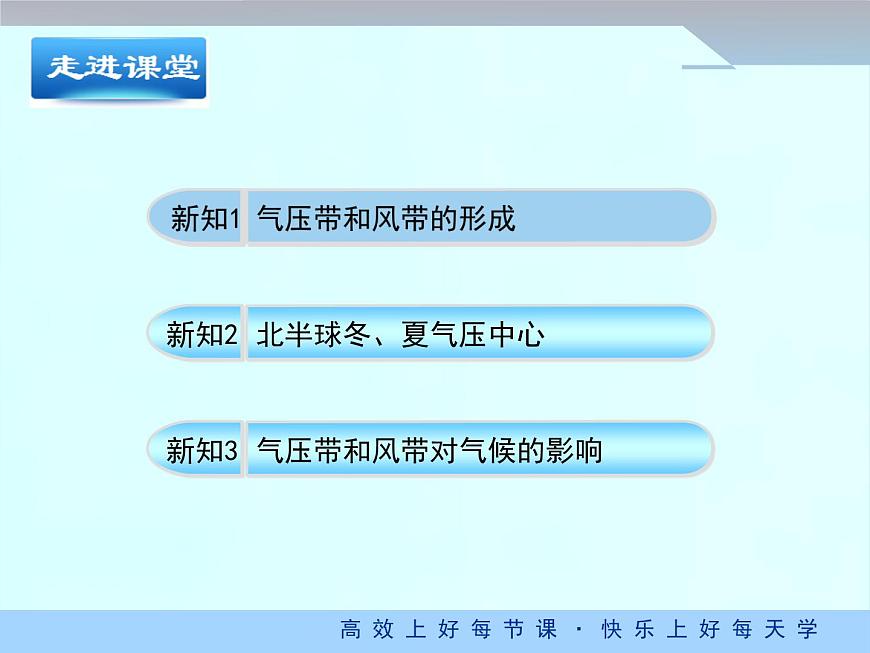 走进课堂

新知1 气压带和风带的形成

新知2 北半球冬、夏气压中心

新知3 气压带和风带对气候的影响

高效上好每节课 · 快乐上好每天学